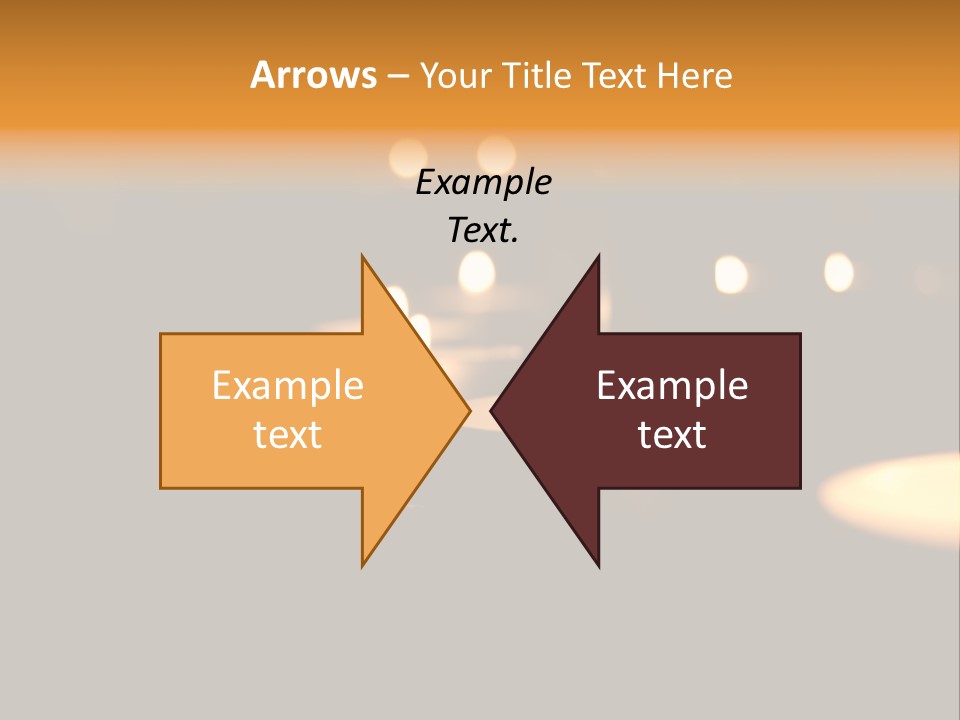 Arrows – Your Title Text Here

Example Text.

Example text

Example text